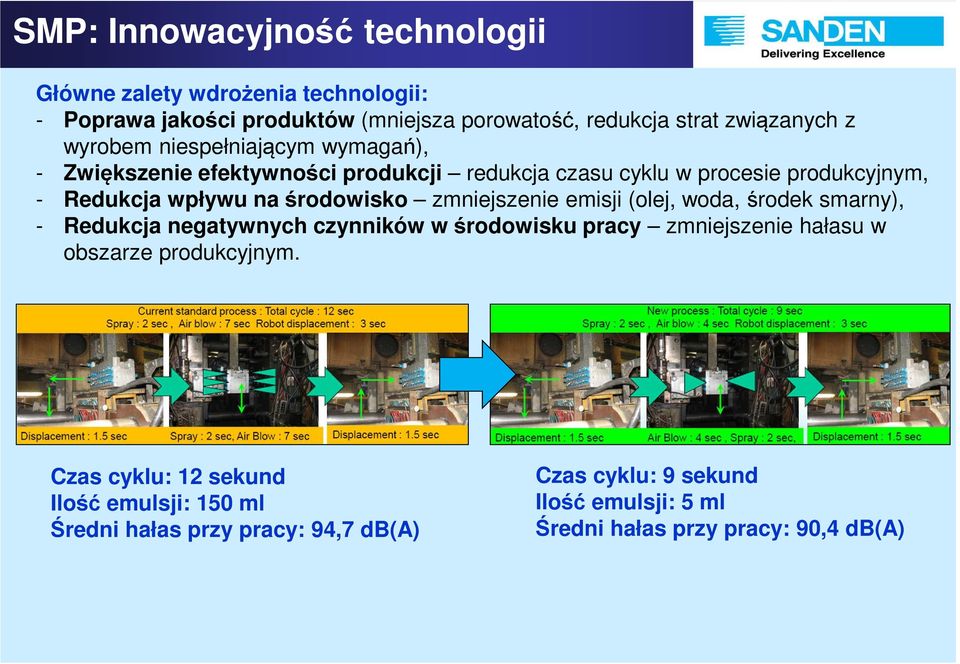 SMP: Innowacyjność technologii

SANDEN
Delivering Excellence

Główne zalety wdrożenia technologii:
- Poprawa jakości produktów (mniejsza porowatość, redukcja strat związanych z wyrobem niespełniającym wymagań),
- Zwiększenie efektywności produkcji – redukcja czasu cyklu w procesie produkcyjnym,
- Redukcja wpływu na środowisko – zmniejszenie emisji (olej, woda, środek smarny),
- Redukcja negatywnych czynników w środowisku pracy – zmniejszenie hałasu w obszarze produkcyjnym.

Current standard process : Total cycle : 12 sec
Spray : 2 sec , Air blow : 7 sec Robot displacement : 3 sec

Displacement : 1.5 sec
Spray : 2 sec, Air Blow : 7 sec
Displacement : 1.5 sec

New process : Total cycle : 9 sec
Spray : 2 sec , Air blow : 4 sec Robot displacement : 3 sec

Displacement : 1.5 sec
Air Blow : 4 sec , Spray : 2 sec,
Displacement : 1.5 sec

Czas cyklu: 12 sekund
Ilość emulsji: 150 ml
Średni hałas przy pracy: 94,7 dB(A)

Czas cyklu: 9 sekund
Ilość emulsji: 5 ml
Średni hałas przy pracy: 90,4 dB(A)